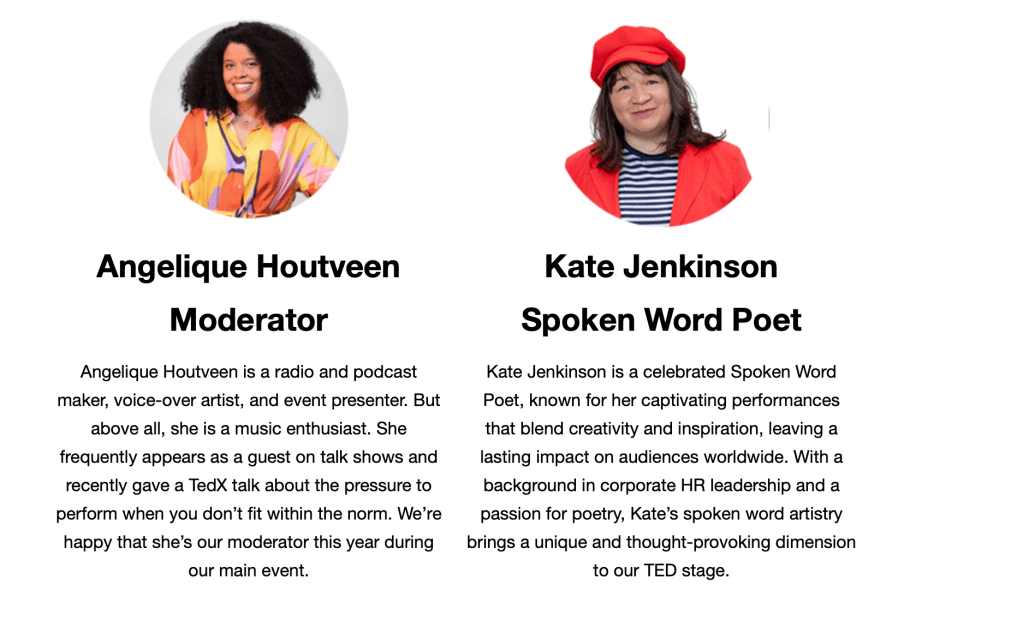 Angelique Houtveen

Moderator

Angelique Houtveen is a radio and podcast maker, voice-over artist, and event presenter. But above all, she is a music enthusiast. She frequently appears as a guest on talk shows and recently gave a TedX talk about the pressure to perform when you don't fit within the norm. We're happy that she's our moderator this year during our main event.

Kate Jenkinson

Spoken Word Poet

Kate Jenkinson is a celebrated Spoken Word Poet, known for her captivating performances that blend creativity and inspiration, leaving a lasting impact on audiences worldwide. With a background in corporate HR leadership and a passion for poetry, Kate's spoken word artistry brings a unique and thought-provoking dimension to our TED stage.